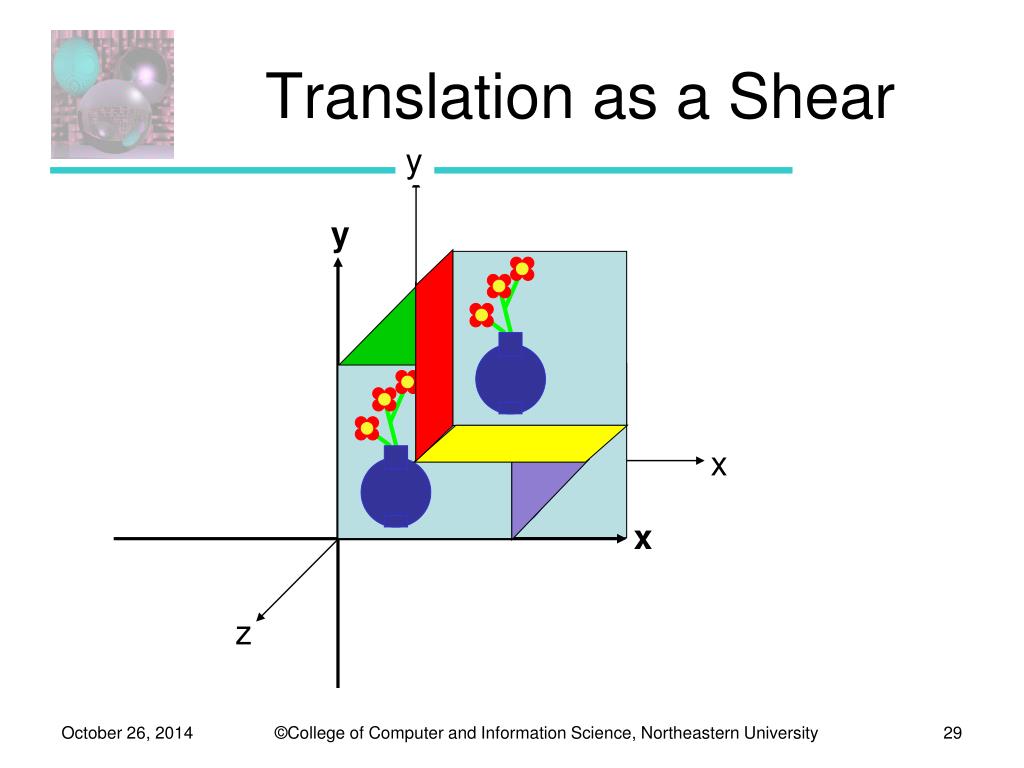 Translation as a Shear

y

y

x

x

z

October 26, 2014

©College of Computer and Information Science, Northeastern University

29